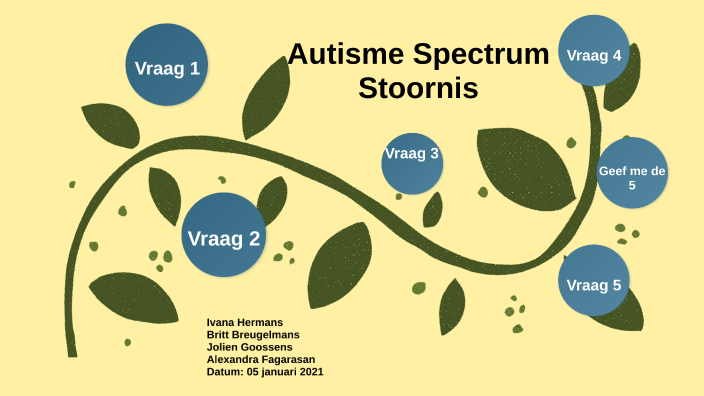 Autisme Spectrum Stoornis

Vraag 1

Vraag 2

Vraag 3

Vraag 4

Geef me de 5

Vraag 5

Ivana Hermans
Britt Breugelmans
Jolien Goossens
Alexandra Fagarasan
Datum: 05 januari 2021